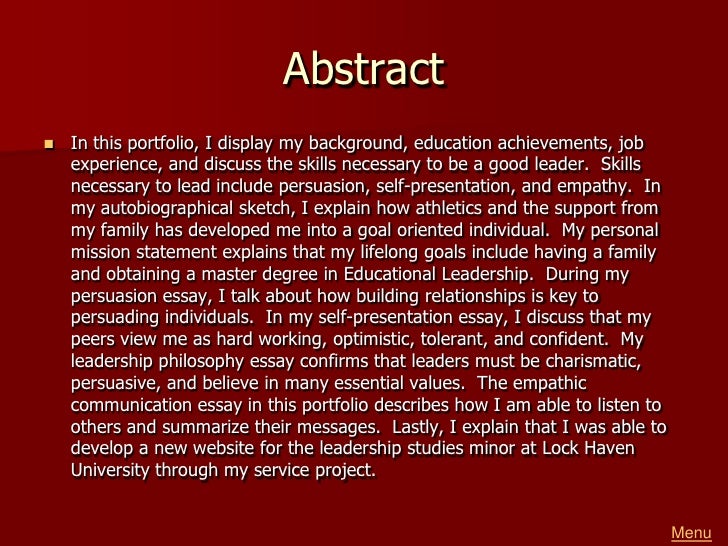 Abstract

In this portfolio, I display my background, education achievements, job experience, and discuss the skills necessary to be a good leader. Skills necessary to lead include persuasion, self-presentation, and empathy. In my autobiographical sketch, I explain how athletics and the support from my family has developed me into a goal oriented individual. My personal mission statement explains that my lifelong goals include having a family and obtaining a master degree in Educational Leadership. During my persuasion essay, I talk about how building relationships is key to persuading individuals. In my self-presentation essay, I discuss that my peers view me as hard working, optimistic, tolerant, and confident. My leadership philosophy essay confirms that leaders must be charismatic, persuasive, and believe in many essential values. The empathic communication essay in this portfolio describes how I am able to listen to others and summarize their messages. Lastly, I explain that I was able to develop a new website for the leadership studies minor at Lock Haven University through my service project.

Menu